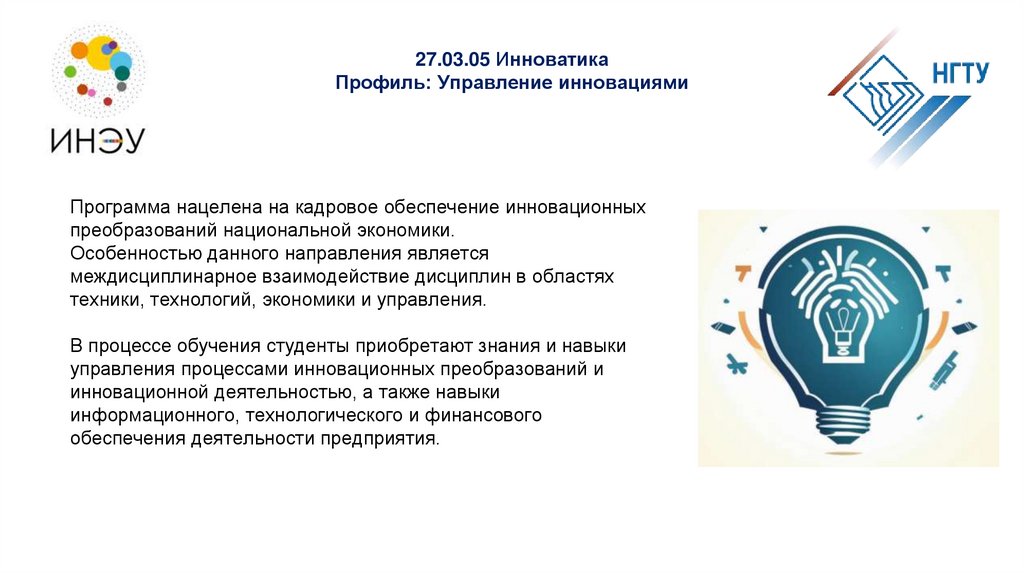 ИНЭУ

27.03.05 Инноватика
Профиль: Управление инновациями

НГТУ

Программа нацелена на кадровое обеспечение инновационных преобразований национальной экономики.
Особенностью данного направления является междисциплинарное взаимодействие дисциплин в областях техники, технологий, экономики и управления.

В процессе обучения студенты приобретают знания и навыки управления процессами инновационных преобразований и инновационной деятельностью, а также навыки информационного, технологического и финансового обеспечения деятельности предприятия.